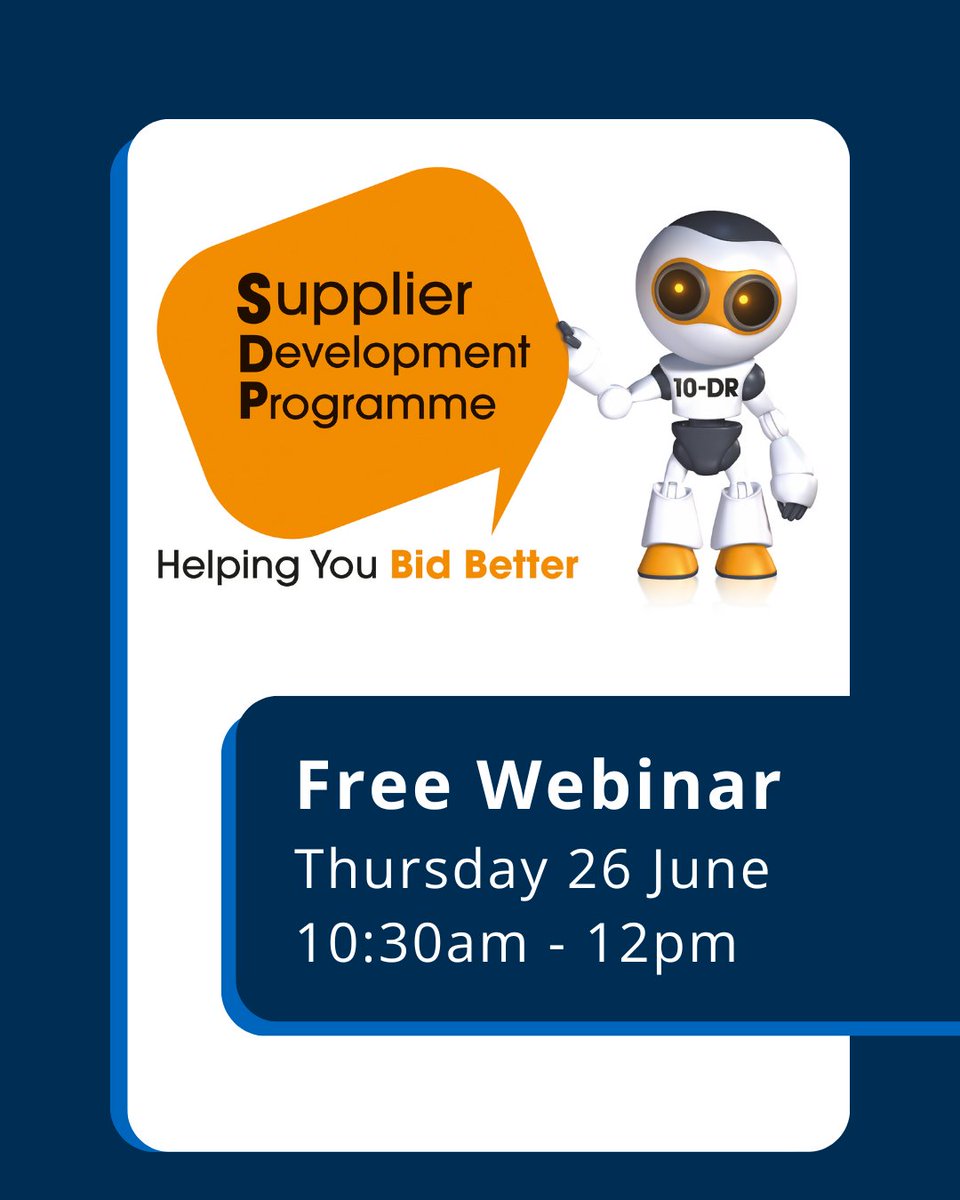 Supplier Development Programme

10-DR

Helping You Bid Better

Free Webinar
Thursday 26 June
10:30am - 12pm